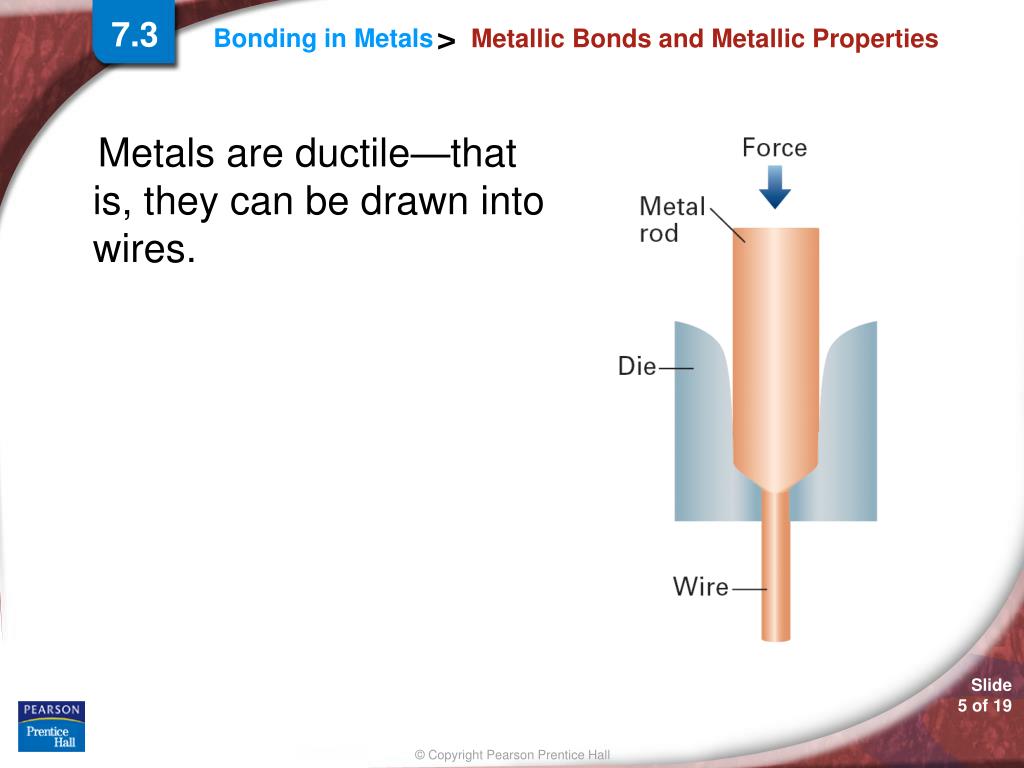 7.3

Bonding in Metals > Metallic Bonds and Metallic Properties

Metals are ductile—that is, they can be drawn into wires.

Force

Metal rod

Die

Wire

PEARSON
Prentice Hall

Slide 5 of 19

© Copyright Pearson Prentice Hall